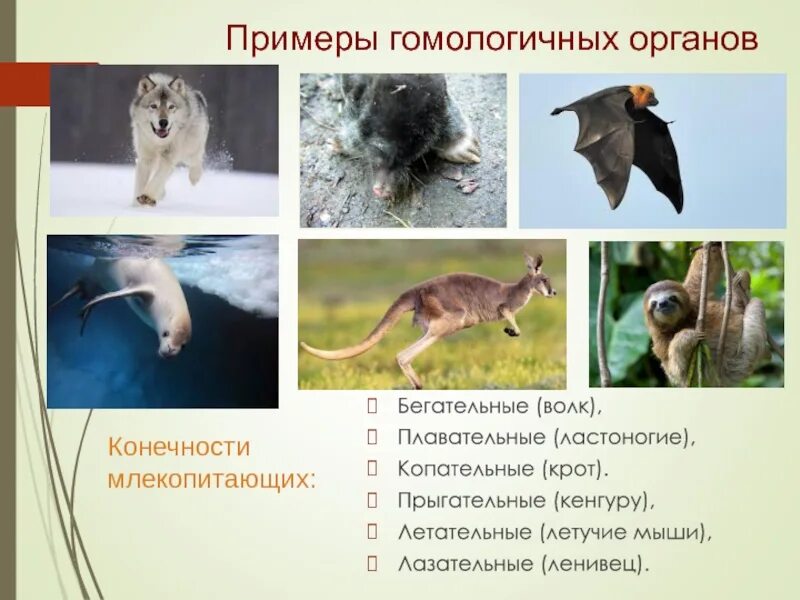 Примеры гомологичных органов

Конечности млекопитающих:

Бегательные (волк),
Плавательные (ластоногие),
Копательные (крот).
Прыгательные (кенгуру),
Летательные (летучие мыши),
Лазательные (ленивец).